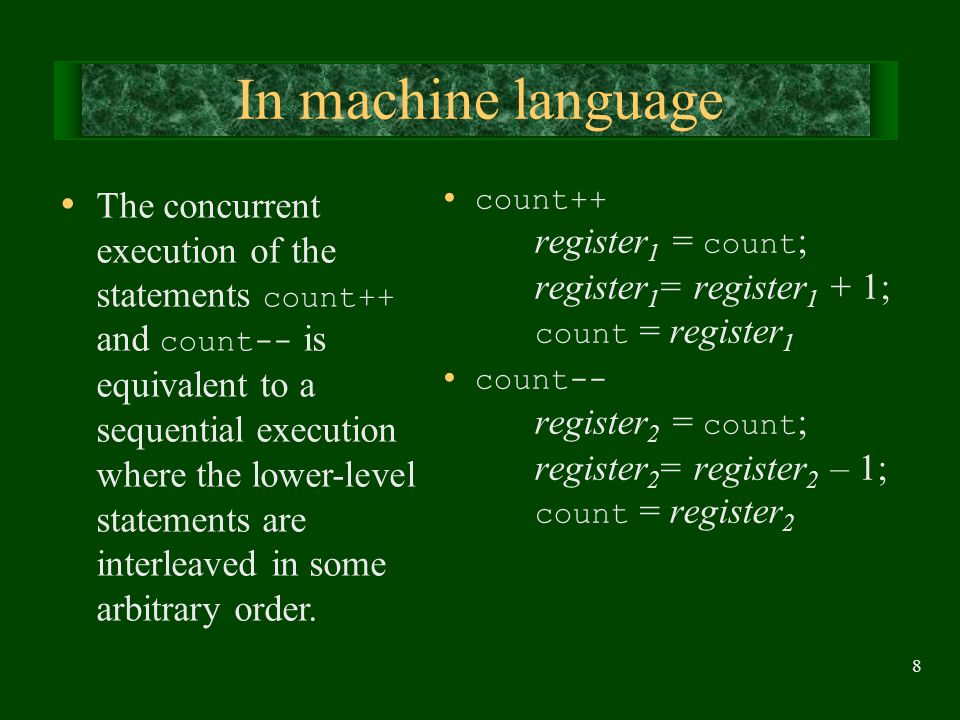 In machine language

• The concurrent execution of the statements count++ and count-- is equivalent to a sequential execution where the lower-level statements are interleaved in some arbitrary order.

• count++
$register_1$ = count;
$register_1$= $register_1$ + 1;
count = $register_1$
• count--
$register_2$ = count;
$register_2$= $register_2$ – 1;
count = $register_2$

8